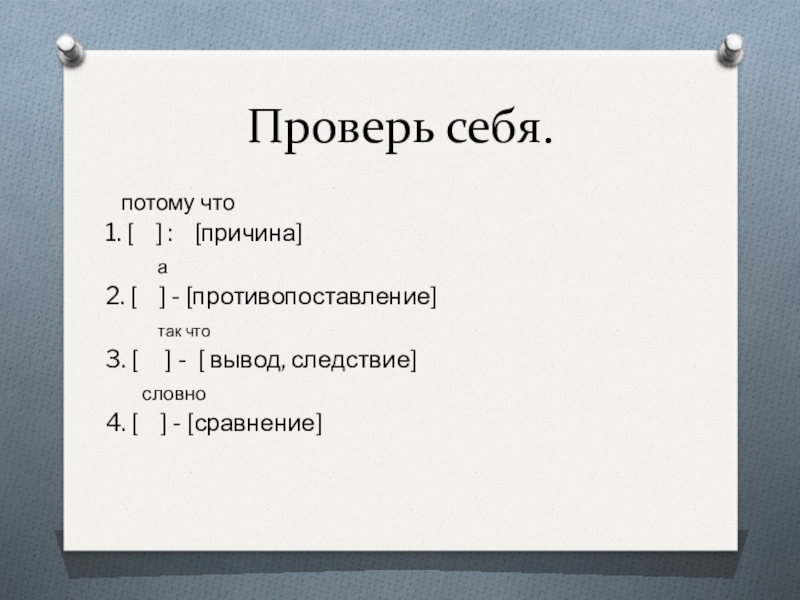 Проверь себя.

потому что
1. [ ] : [причина]

а
2. [ ] - [противопоставление]

так что
3. [ ] - [ вывод, следствие]

словно
4. [ ] - [сравнение]